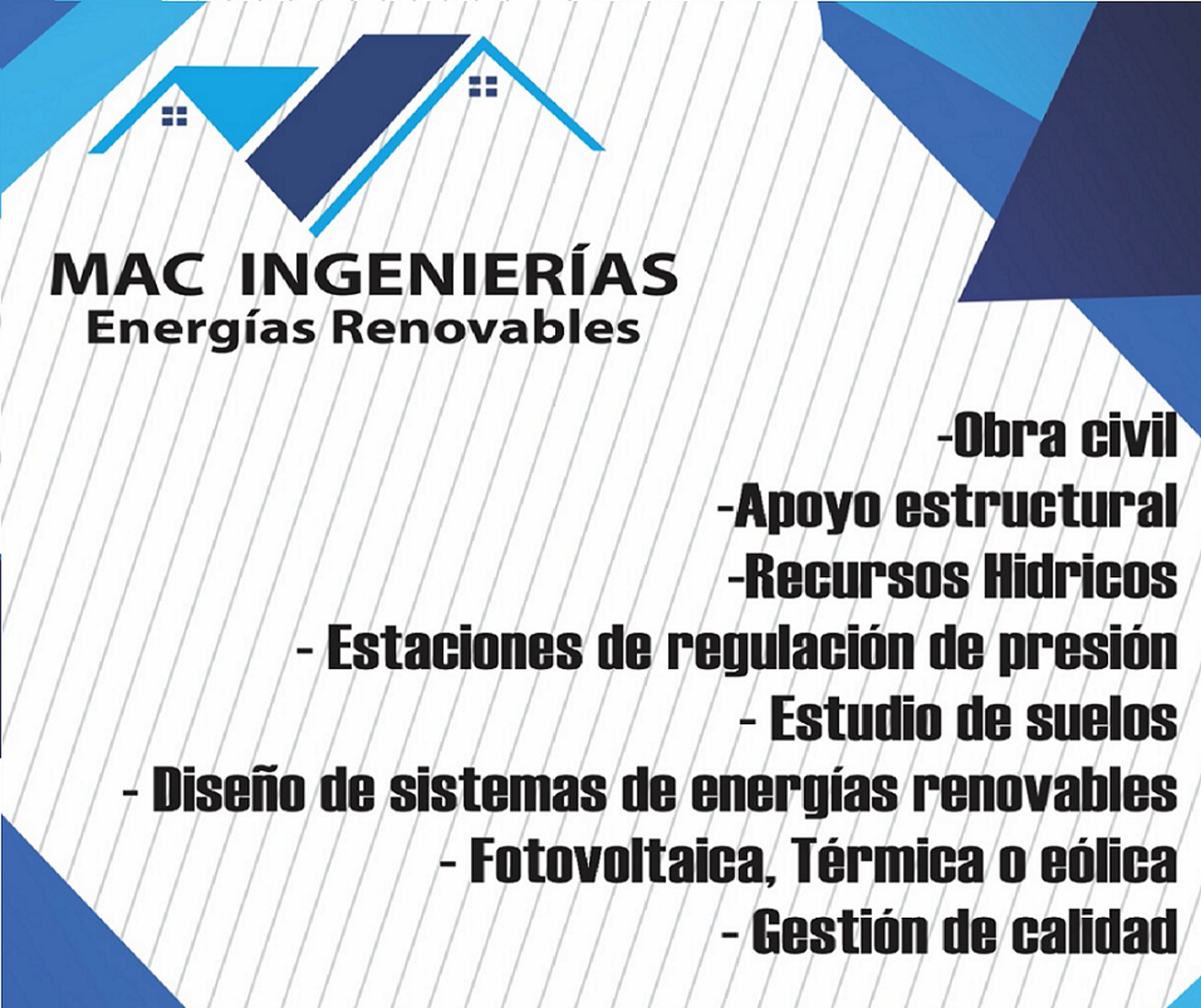 MAC INGENIERÍAS
Energías Renovables

-Obra civil
-Apoyo estructural
-Recursos Hidricos
- Estaciones de regulación de presión
- Estudio de suelos
- Diseño de sistemas de energías renovables
- Fotovoltaica, Térmica o eólica
- Gestión de calidad